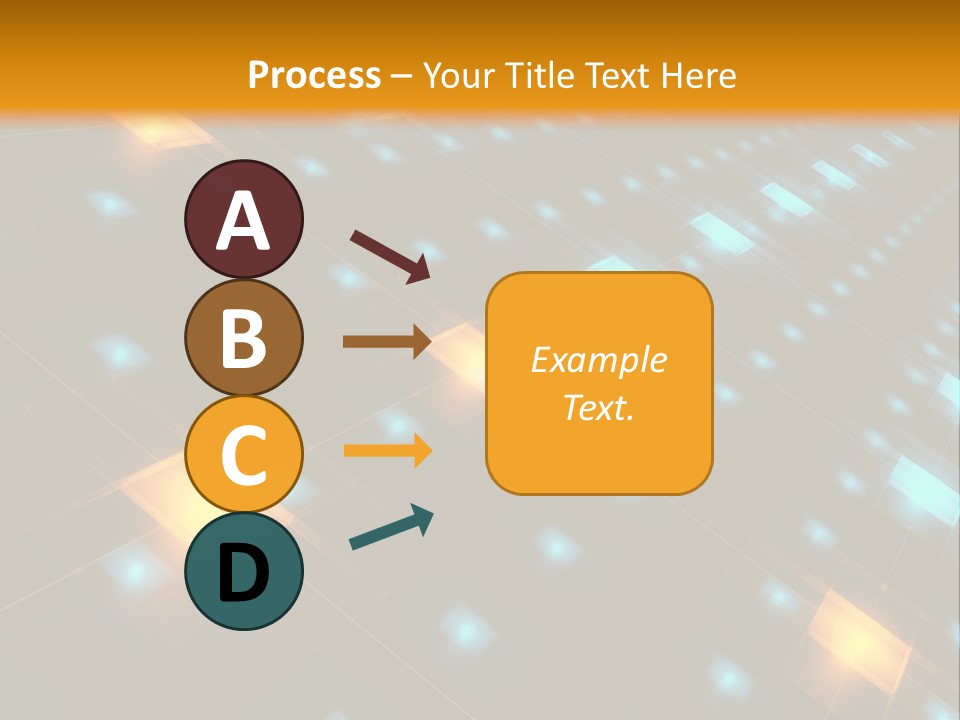 Process – Your Title Text Here

A

B

C

D

Example Text.